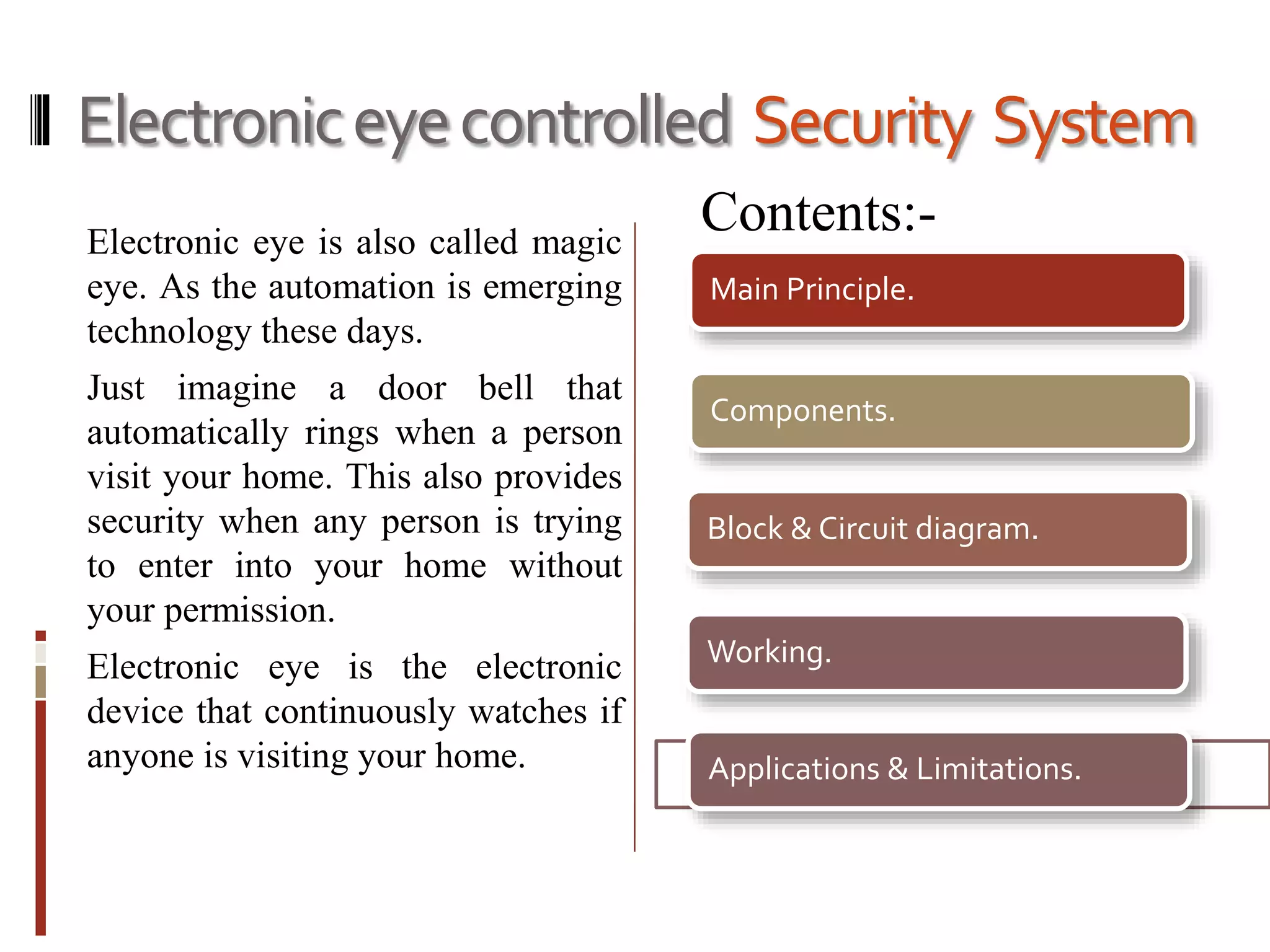 Electronic eye controlled Security System

Electronic eye is also called magic eye. As the automation is emerging technology these days.

Just imagine a door bell that automatically rings when a person visit your home. This also provides security when any person is trying to enter into your home without your permission.

Electronic eye is the electronic device that continuously watches if anyone is visiting your home.

Contents:-

Main Principle.

Components.

Block & Circuit diagram.

Working.

Applications & Limitations.